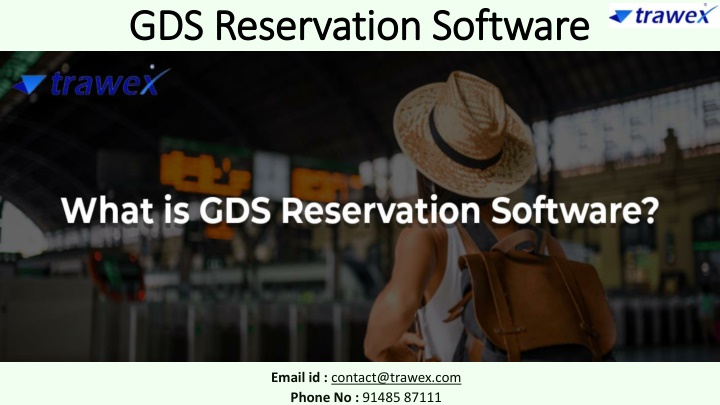 GDS Reservation Software

trawex

trawex

What is GDS Reservation Software?

Email id : contact@trawex.com
Phone No : 91485 87111